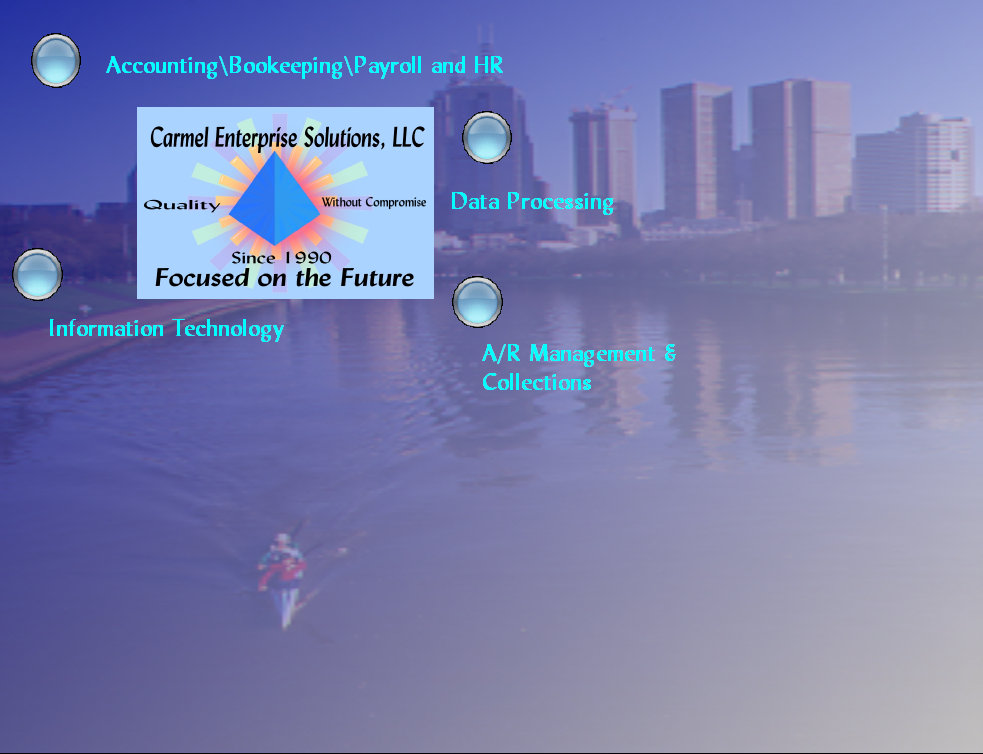 Accounting\Bookeeping\Payroll and HR

Carmel Enterprise Solutions, LLC

Quality Without Compromise

Since 1990

Focused on the Future

Data Processing

Information Technology

A/R Management & Collections